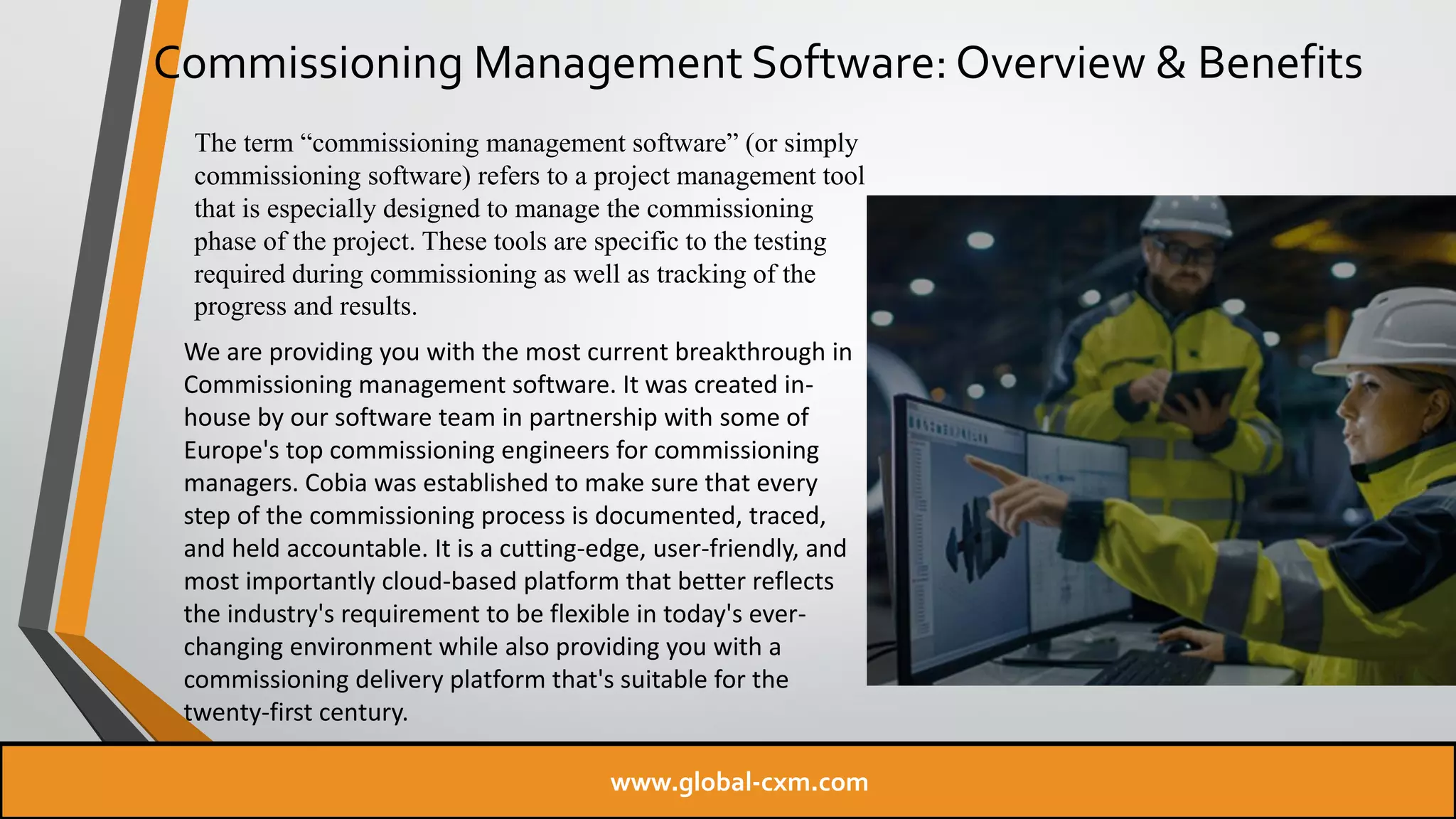 Commissioning Management Software: Overview & Benefits

The term “commissioning management software” (or simply commissioning software) refers to a project management tool that is especially designed to manage the commissioning phase of the project. These tools are specific to the testing required during commissioning as well as tracking of the progress and results.

We are providing you with the most current breakthrough in Commissioning management software. It was created in-house by our software team in partnership with some of Europe's top commissioning engineers for commissioning managers. Cobia was established to make sure that every step of the commissioning process is documented, traced, and held accountable. It is a cutting-edge, user-friendly, and most importantly cloud-based platform that better reflects the industry's requirement to be flexible in today's ever-changing environment while also providing you with a commissioning delivery platform that's suitable for the twenty-first century.

www.global-cxm.com